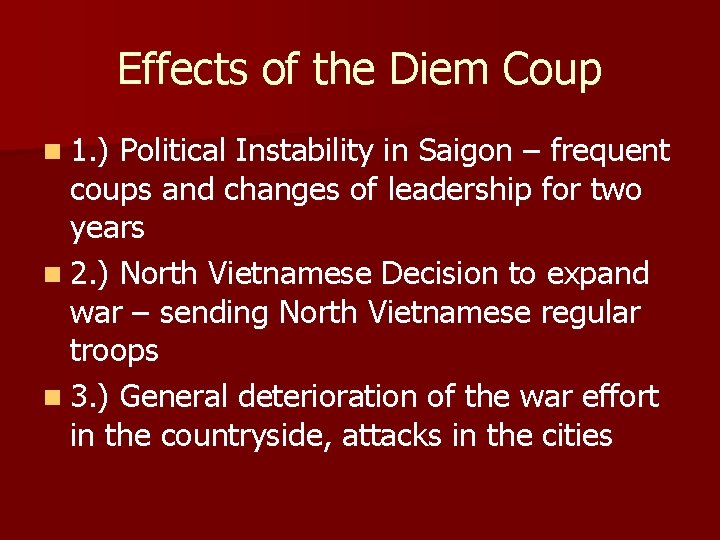 Effects of the Diem Coup

1.) Political Instability in Saigon – frequent coups and changes of leadership for two years

2.) North Vietnamese Decision to expand war – sending North Vietnamese regular troops

3.) General deterioration of the war effort in the countryside, attacks in the cities